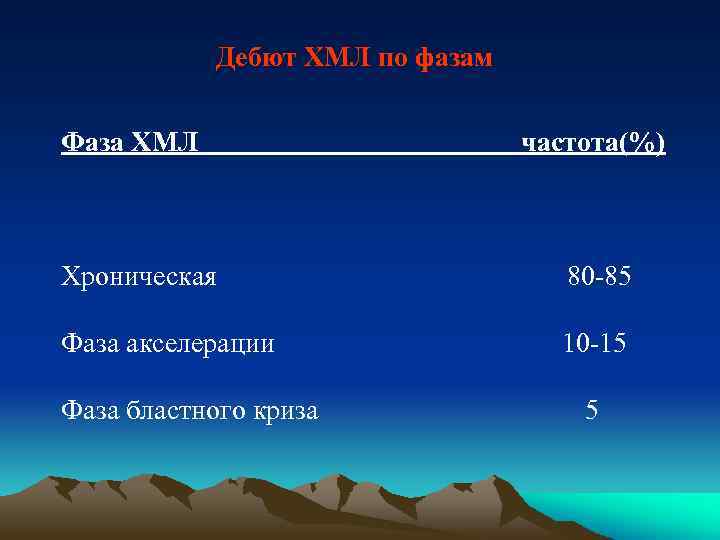 Дебют ХМЛ по фазам

| Фаза ХМЛ | частота(%) |
|---|---|
| Хроническая | 80-85 |
| Фаза акселерации | 10-15 |
| Фаза бластного криза | 5 |